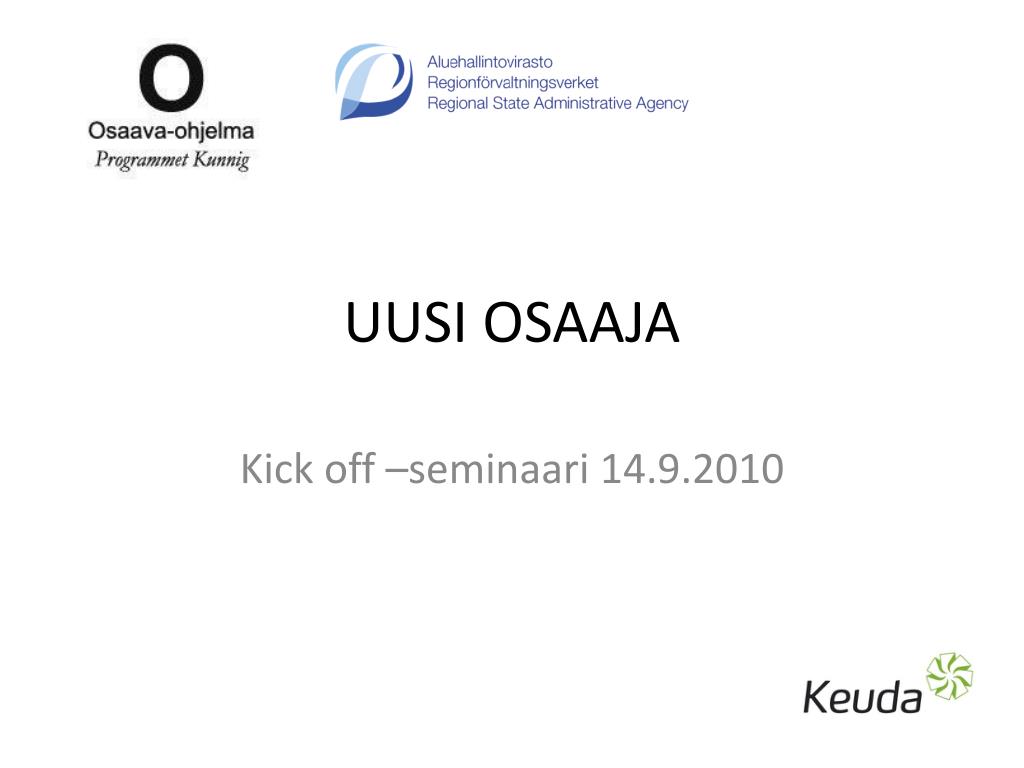 O
Osaava-ohjelma
Programmet Kunnig

Aluehallintovirasto
Regionförvaltningsverket
Regional State Administrative Agency

UUSI OSAAJA

Kick off –seminaari 14.9.2010

Keuda